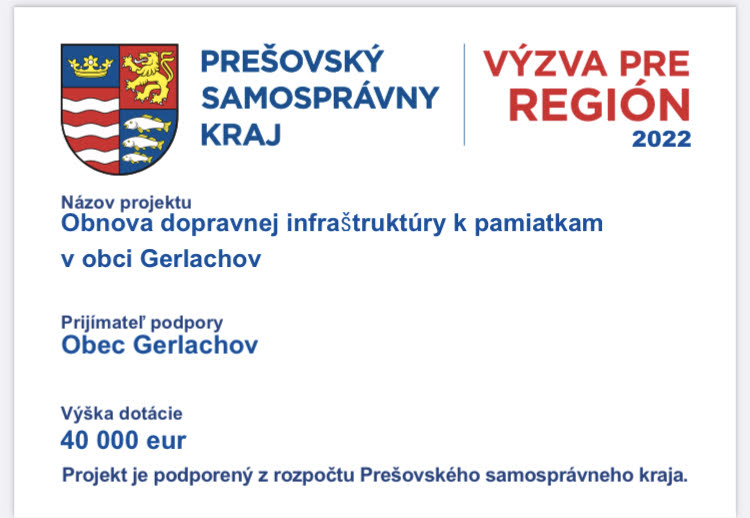 PREŠOVSKÝ SAMOSPRÁVNY KRAJ

VÝZVA PRE REGIÓN 2022

Názov projektu
Obnova dopravnej infraštruktúry k pamiatkam v obci Gerlachov

Prijímateľ podpory
Obec Gerlachov

Výška dotácie
40 000 eur

Projekt je podporený z rozpočtu Prešovského samosprávneho kraja.